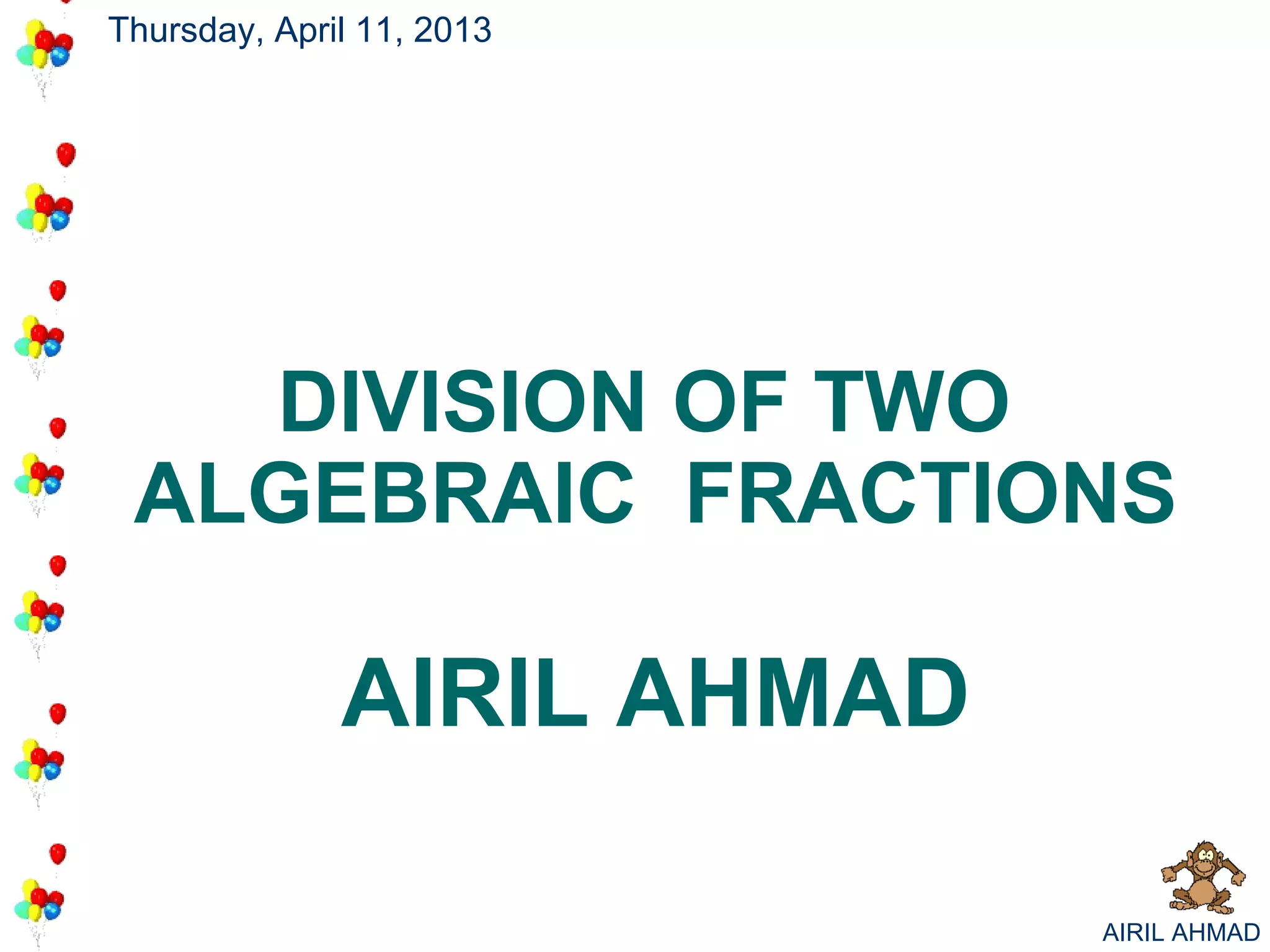 Thursday, April 11, 2013

DIVISION OF TWO ALGEBRAIC FRACTIONS

AIRIL AHMAD

AIRIL AHMAD